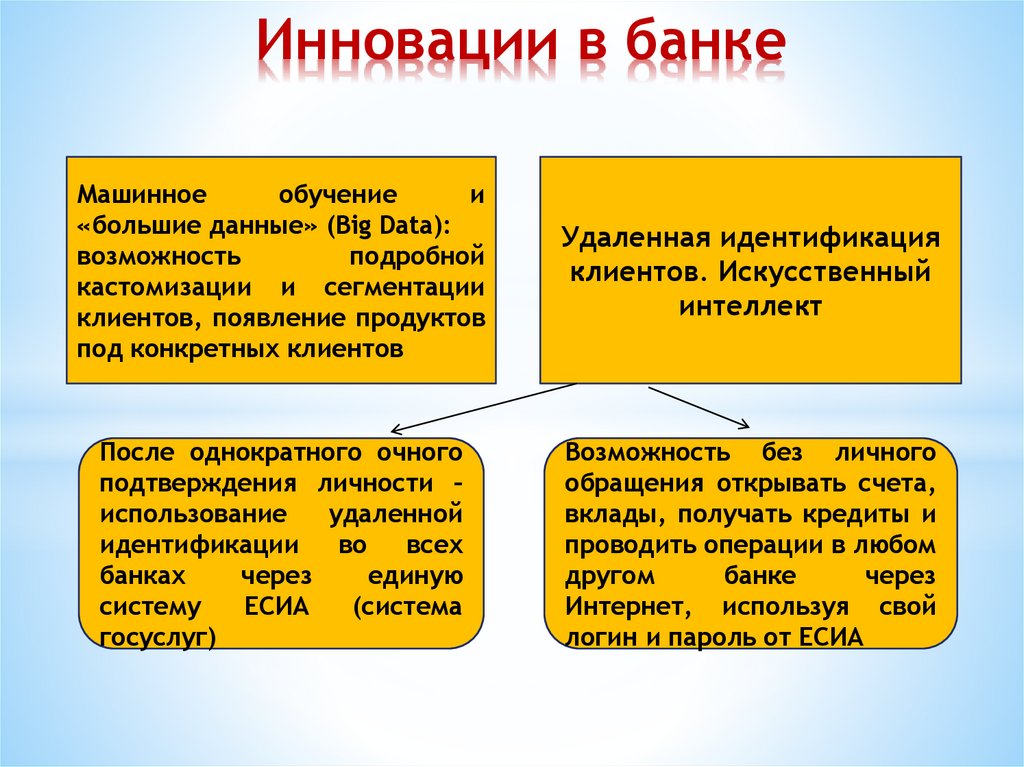 Инновации в банке

Машинное обучение и «большие данные» (Big Data): возможность подробной кастомизации и сегментации клиентов, появление продуктов под конкретных клиентов

Удаленная идентификация клиентов. Искусственный интеллект

После однократного очного подтверждения личности – использование удаленной идентификации во всех банках через единую систему ЕСИА (система госуслуг)

Возможность без личного обращения открывать счета, вклады, получать кредиты и проводить операции в любом другом банке через Интернет, используя свой логин и пароль от ЕСИА